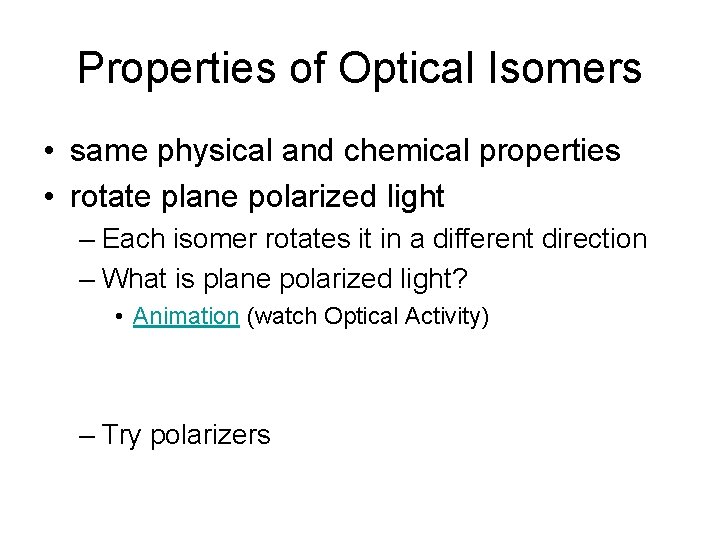 Properties of Optical Isomers

• same physical and chemical properties
• rotate plane polarized light
– Each isomer rotates it in a different direction
– What is plane polarized light?
• Animation (watch Optical Activity)

– Try polarizers